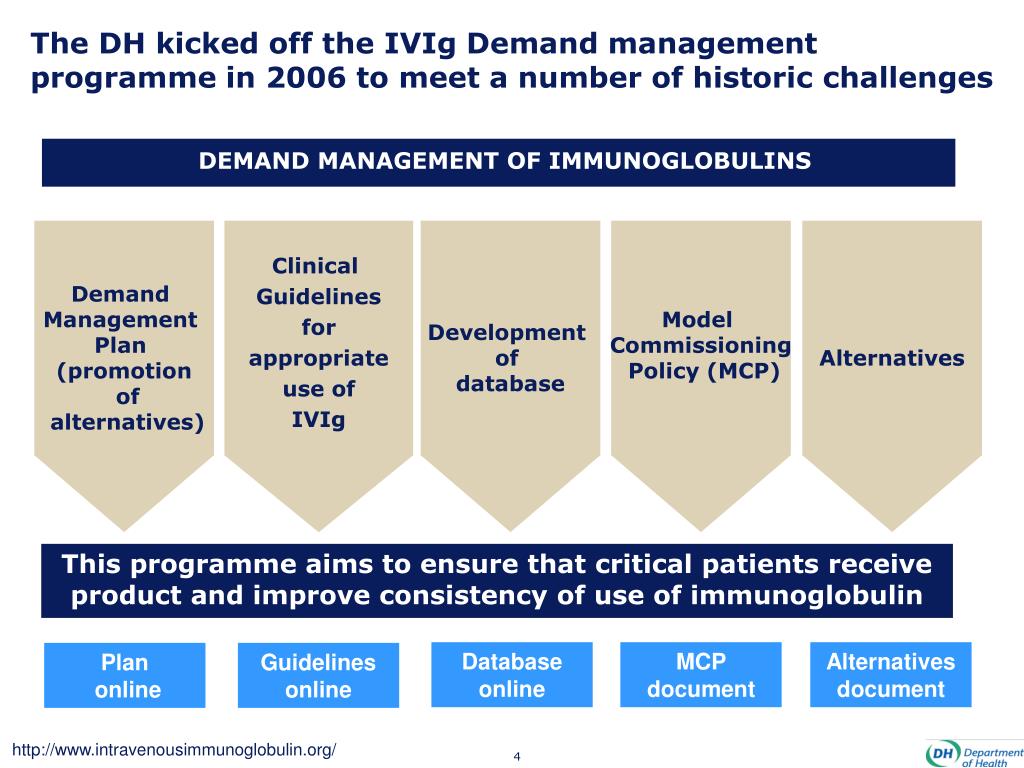 The DH kicked off the IVIg Demand management programme in 2006 to meet a number of historic challenges

DEMAND MANAGEMENT OF IMMUNOGLOBULINS

Demand Management Plan (promotion of alternatives)

Clinical Guidelines for appropriate use of IVIg

Development of database

Model Commissioning Policy (MCP)

Alternatives

This programme aims to ensure that critical patients receive product and improve consistency of use of immunoglobulin

Plan online

Guidelines online

Database online

MCP document

Alternatives document

http://www.intravenousimmunoglobulin.org/

4

DH Department of Health